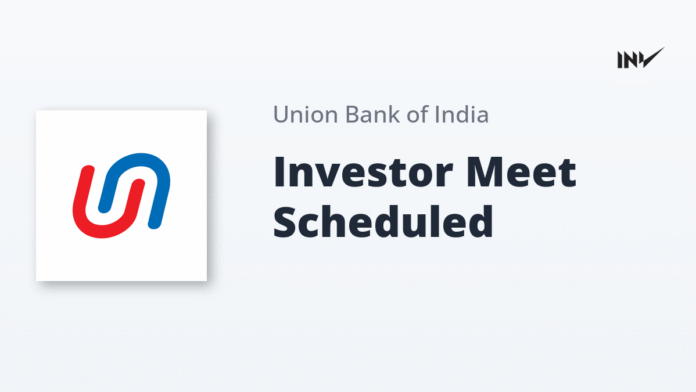 INV

Union Bank of India

Investor Meet Scheduled